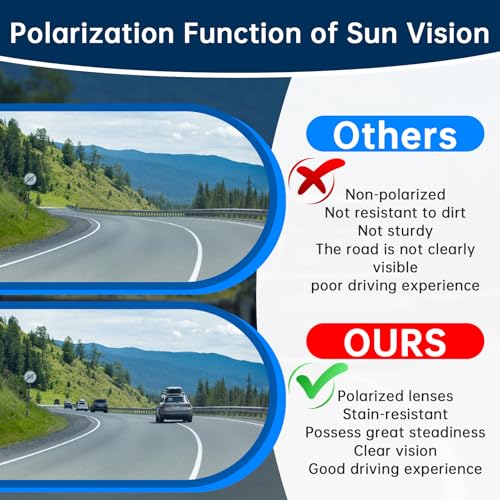 Polarization Function of Sun Vision

Others

Non-polarized
Not resistant to dirt
Not sturdy
The road is not clearly visible
poor driving experience

OURS

Polarized lenses
Stain-resistant
Possess great steadiness
Clear vision
Good driving experience